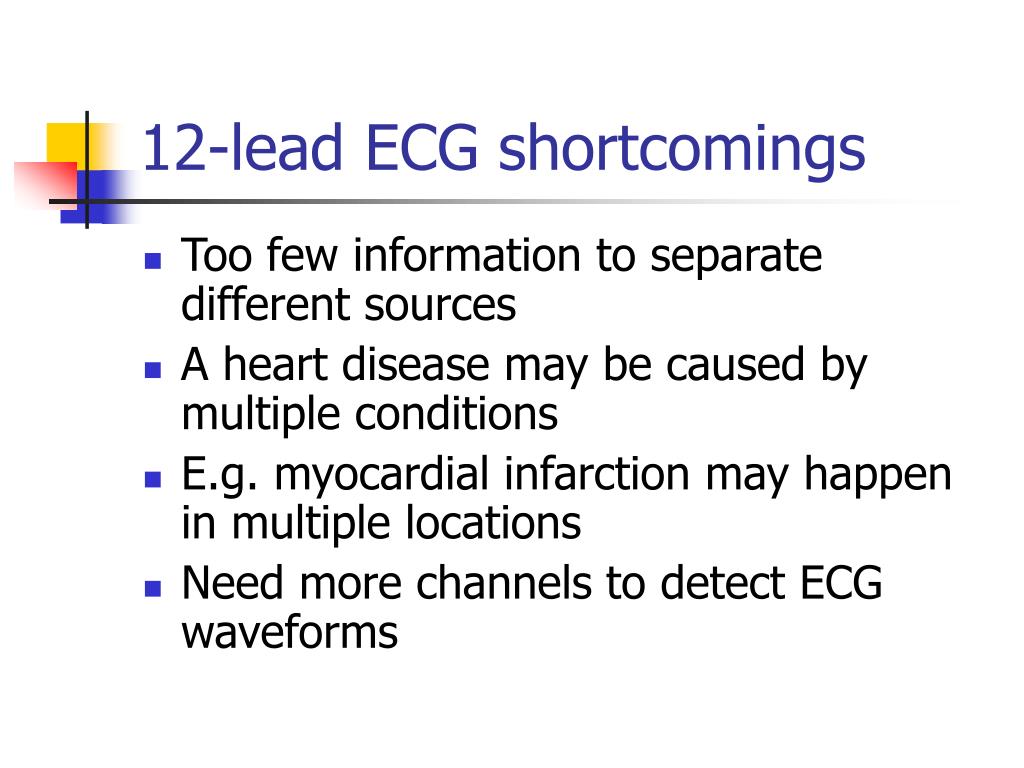 12-lead ECG shortcomings

- Too few information to separate different sources
- A heart disease may be caused by multiple conditions
- E.g. myocardial infarction may happen in multiple locations
- Need more channels to detect ECG waveforms